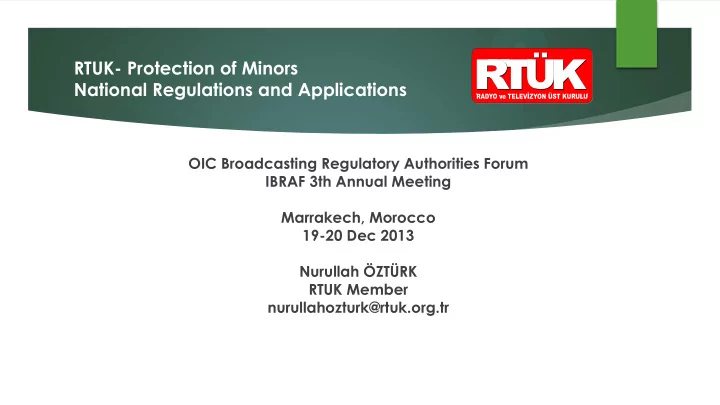 RTUK- Protection of Minors
National Regulations and Applications

RTÜK
RADYO ve TELEVİZYON ÜST KURULU

OIC Broadcasting Regulatory Authorities Forum
IBRAF 3th Annual Meeting

Marrakech, Morocco
19-20 Dec 2013

Nurullah ÖZTÜRK
RTUK Member
nurullahozturk@rtuk.org.tr